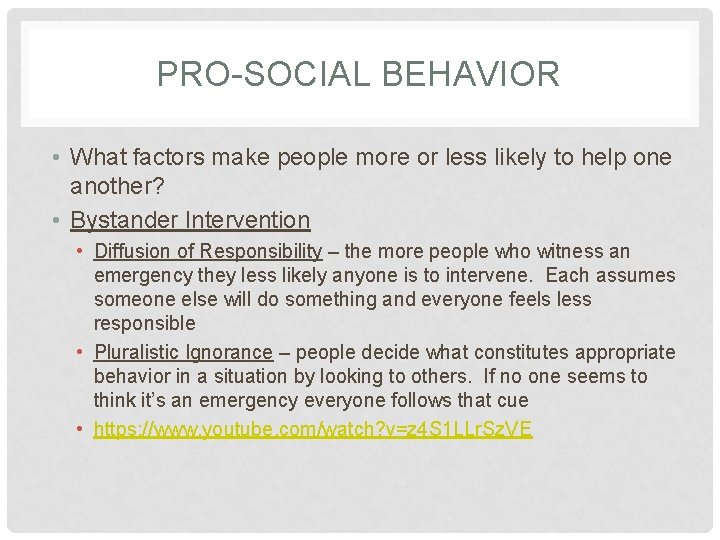 PRO-SOCIAL BEHAVIOR

• What factors make people more or less likely to help one another?

• Bystander Intervention

• Diffusion of Responsibility – the more people who witness an emergency they less likely anyone is to intervene. Each assumes someone else will do something and everyone feels less responsible

• Pluralistic Ignorance – people decide what constitutes appropriate behavior in a situation by looking to others. If no one seems to think it's an emergency everyone follows that cue

• https://www.youtube.com/watch?v=z4S1LLrSzVE